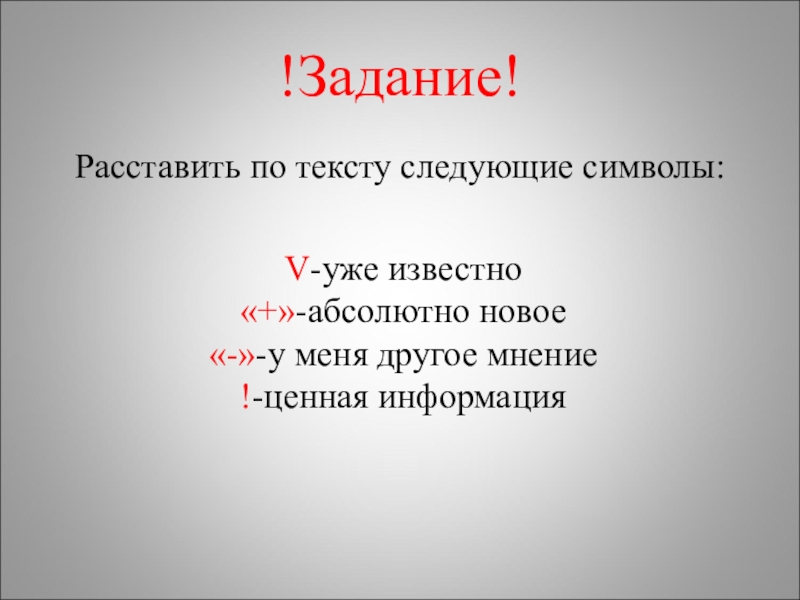 !Задание!

Расставить по тексту следующие символы:

V-уже известно
«+»-абсолютно новое
«-»-у меня другое мнение
!-ценная информация